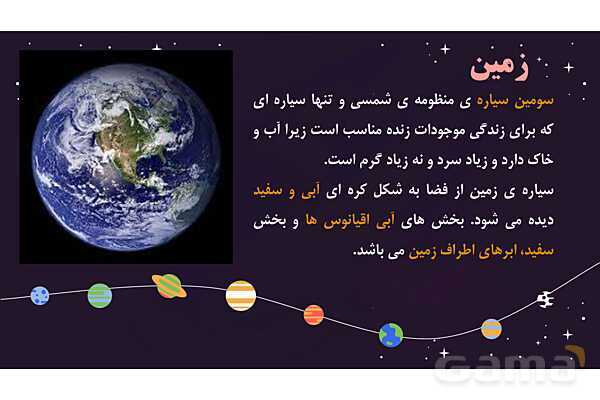 زمین

سومین سیاره ی منظومه ی شمسی و تنها سیاره ای که برای زندگی موجودات زنده مناسب است زیرا آب و خاک دارد و زیاد سرد و نه زیاد گرم است.

سیاره ی زمین از فضا به شکل کره ای آبی و سفید دیده می شود. بخش های آبی اقیانوس ها و بخش سفید، ابرهای اطراف زمین می باشد.

Gama